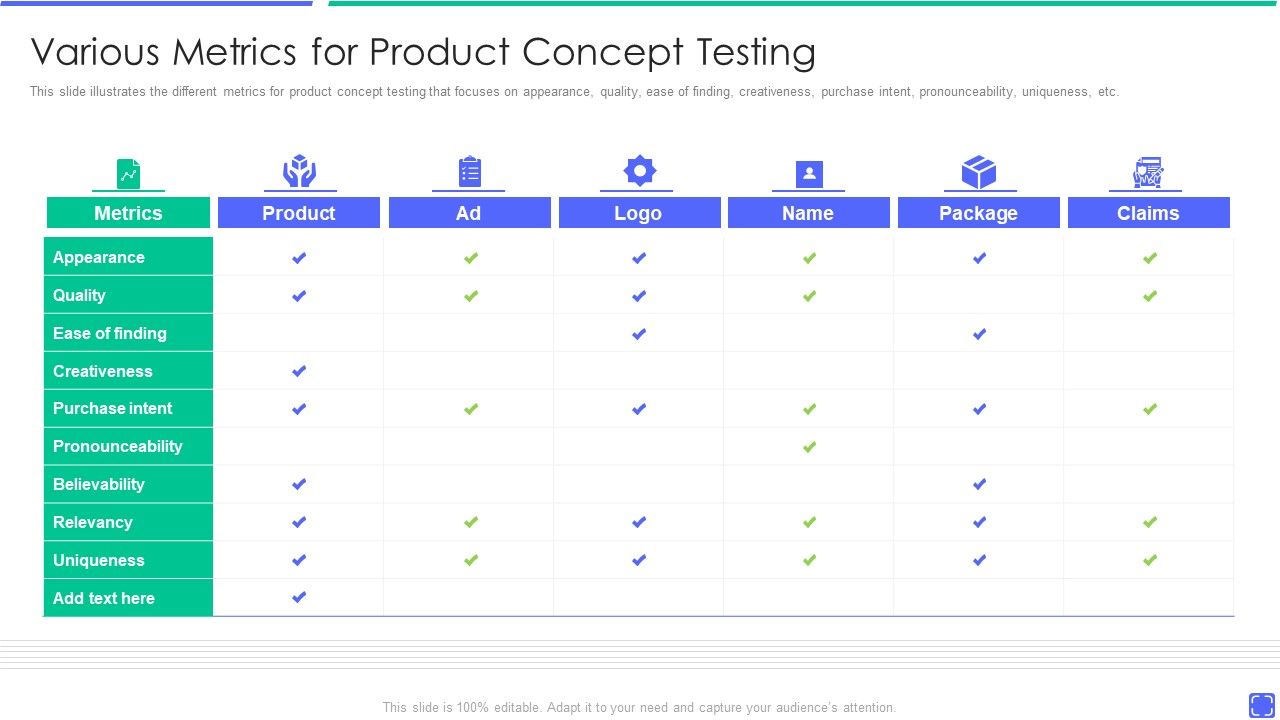 Various Metrics for Product Concept Testing

This slide illustrates the different metrics for product concept testing that focuses on appearance, quality, ease of finding, creativeness, purchase intent, pronounceability, uniqueness, etc.

| Metrics | Product | Ad | Logo | Name | Package | Claims |
|---|---|---|---|---|---|---|
| Appearance | ✔ | ✔ | ✔ | ✔ | ✔ | ✔ |
| Quality | ✔ | ✔ | ✔ | ✔ |  | ✔ |
| Ease of finding |  |  | ✔ |  | ✔ |  |
| Creativeness | ✔ |  |  |  |  |  |
| Purchase intent | ✔ | ✔ | ✔ | ✔ | ✔ | ✔ |
| Pronounceability |  |  |  | ✔ |  |  |
| Believability | ✔ |  |  |  | ✔ |  |
| Relevancy | ✔ | ✔ | ✔ | ✔ | ✔ | ✔ |
| Uniqueness | ✔ | ✔ | ✔ | ✔ | ✔ | ✔ |
| Add text here | ✔ |  |  |  |  |  |

This slide is 100% editable. Adapt it to your need and capture your audience's attention.